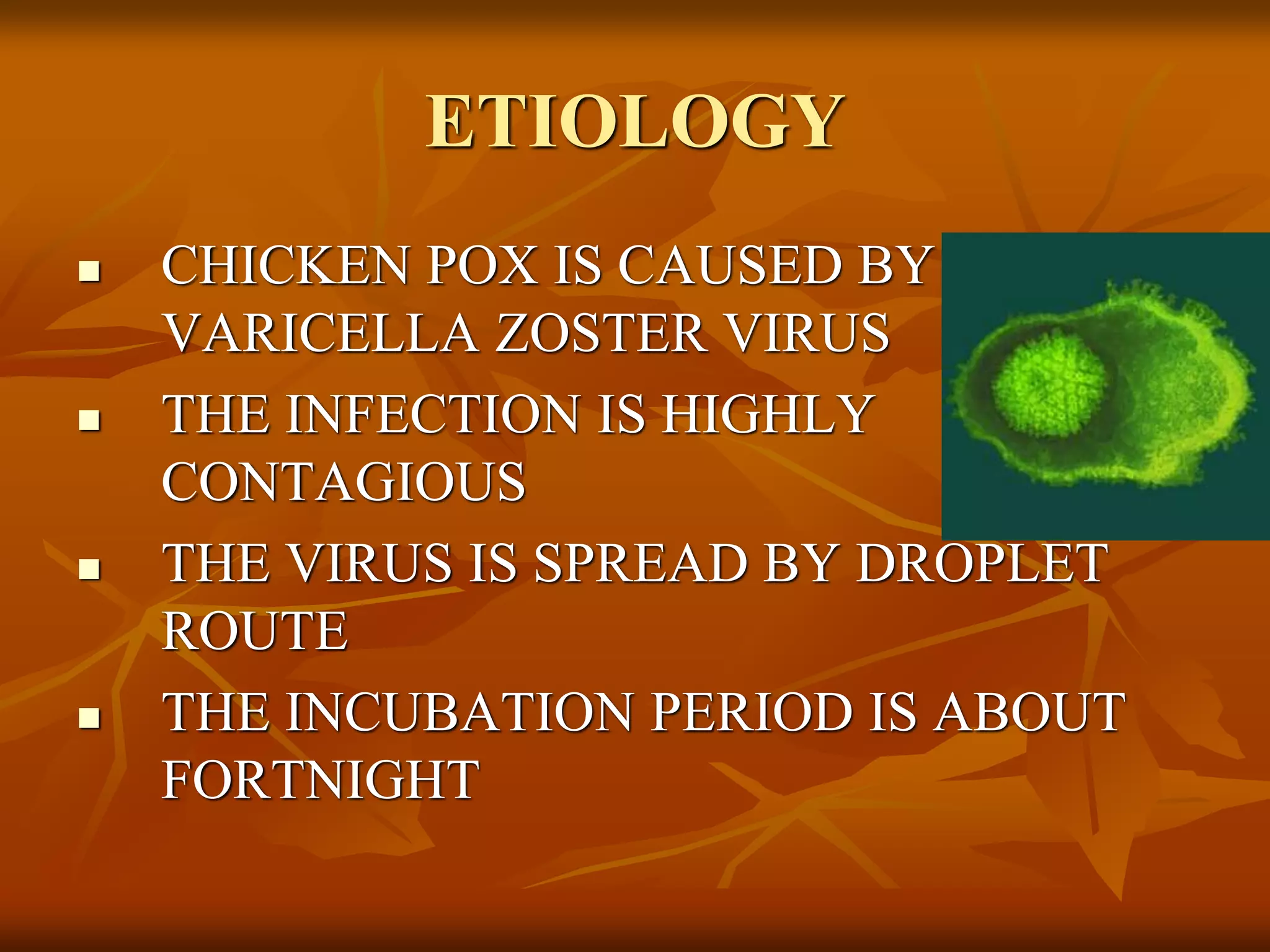 ETIOLOGY

- CHICKEN POX IS CAUSED BY VARICELLA ZOSTER VIRUS
- THE INFECTION IS HIGHLY CONTAGIOUS
- THE VIRUS IS SPREAD BY DROPLET ROUTE
- THE INCUBATION PERIOD IS ABOUT FORTNIGHT